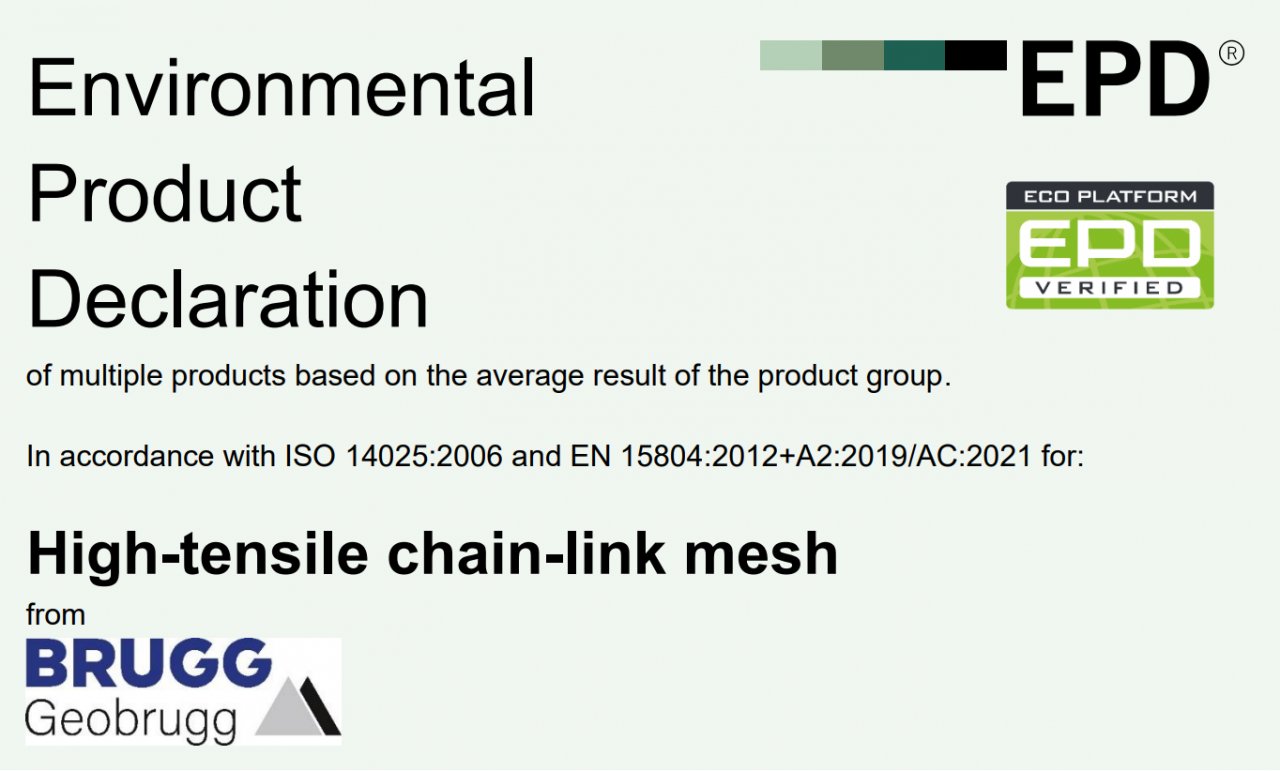 Environmental Product Declaration

EPD®

ECO PLATFORM
EPD
VERIFIED

of multiple products based on the average result of the product group.

In accordance with ISO 14025:2006 and EN 15804:2012+A2:2019/AC:2021 for:

High-tensile chain-link mesh

from

BRUGG
Geobrugg